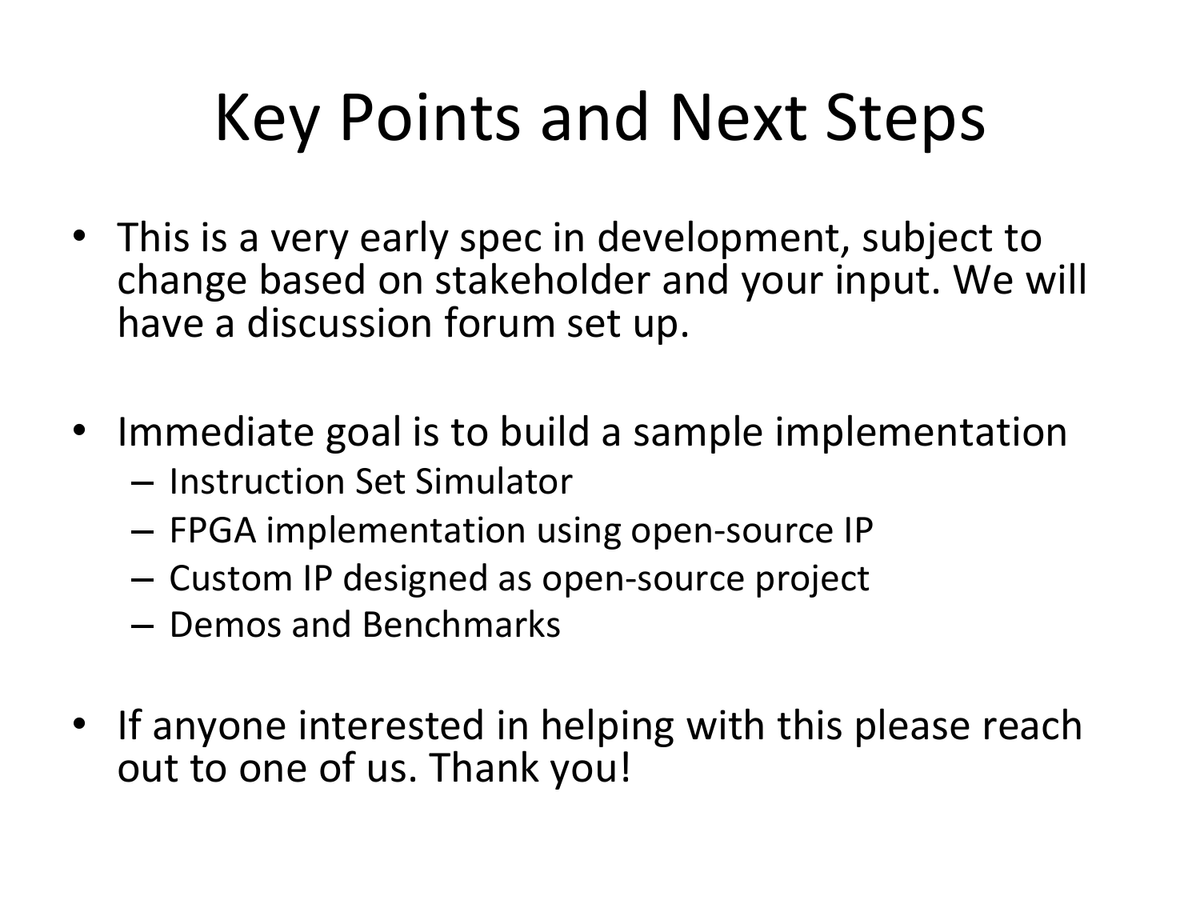 Key Points and Next Steps

• This is a very early spec in development, subject to change based on stakeholder and your input. We will have a discussion forum set up.

• Immediate goal is to build a sample implementation
– Instruction Set Simulator
– FPGA implementation using open-source IP
– Custom IP designed as open-source project
– Demos and Benchmarks

• If anyone interested in helping with this please reach out to one of us. Thank you!